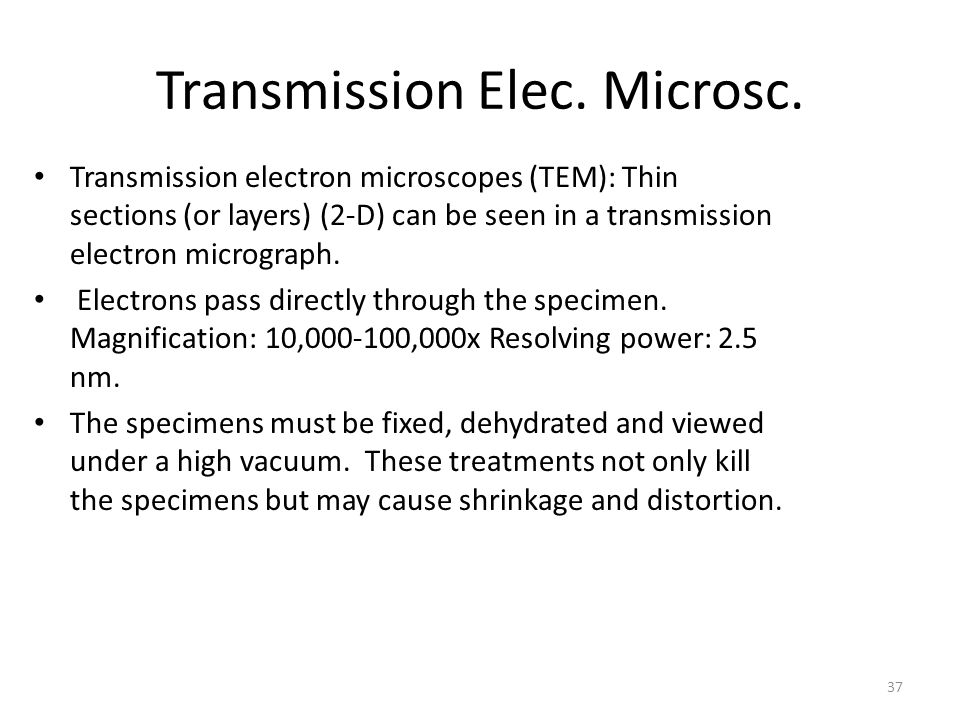 Transmission Elec. Microsc.

• Transmission electron microscopes (TEM): Thin sections (or layers) (2-D) can be seen in a transmission electron micrograph.

• Electrons pass directly through the specimen. Magnification: 10,000-100,000x Resolving power: 2.5 nm.

• The specimens must be fixed, dehydrated and viewed under a high vacuum. These treatments not only kill the specimens but may cause shrinkage and distortion.

37